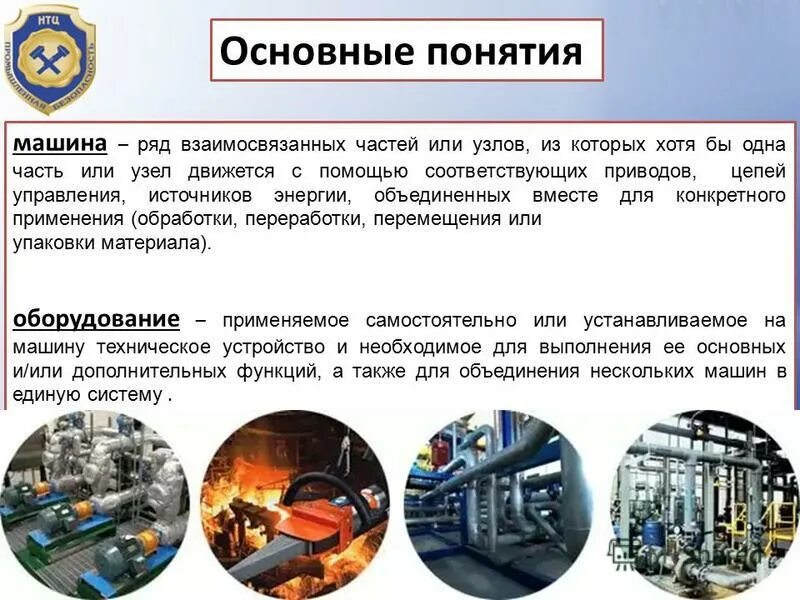 НТЦ
ПРОМЫШЛЕННАЯ БЕЗОПАСНОСТЬ

Основные понятия

машина – ряд взаимосвязанных частей или узлов, из которых хотя бы одна часть или узел движется с помощью соответствующих приводов, цепей управления, источников энергии, объединенных вместе для конкретного применения (обработки, переработки, перемещения или упаковки материала).

оборудование – применяемое самостоятельно или устанавливаемое на машину техническое устройство и необходимое для выполнения ее основных и/или дополнительных функций, а также для объединения нескольких машин в единую систему .